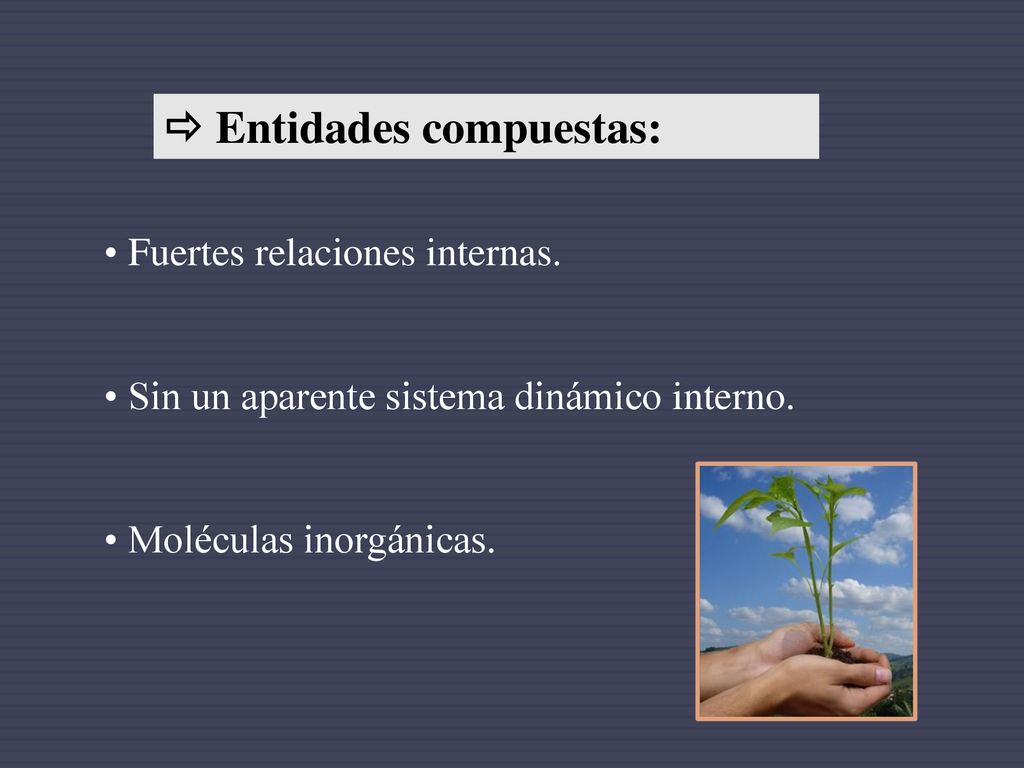 ⇨ Entidades compuestas:

• Fuertes relaciones internas.

• Sin un aparente sistema dinámico interno.

• Moléculas inorgánicas.